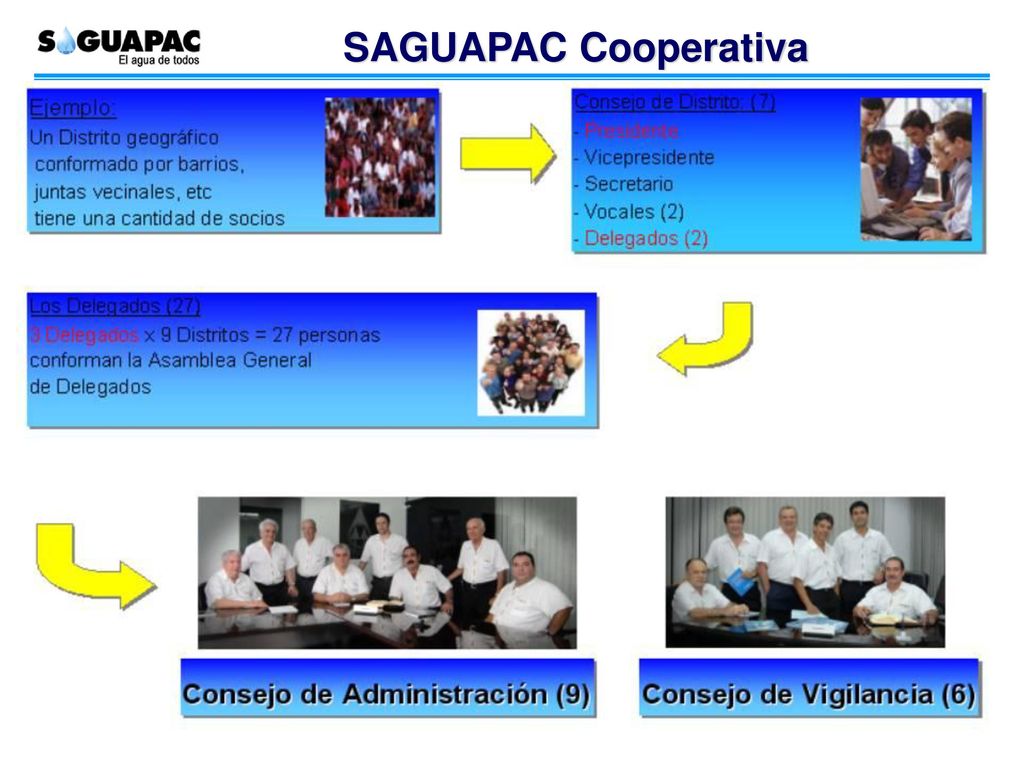 SAGUAPAC
El agua de todos

SAGUAPAC Cooperativa

Ejemplo:
Un Distrito geográfico conformado por barrios, juntas vecinales, etc tiene una cantidad de socios

Consejo de Distrito: (7)
- Presidente
- Vicepresidente
- Secretario
- Vocales (2)
- Delegados (2)

Los Delegados (27)
3 Delegados x 9 Distritos = 27 personas conforman la Asamblea General de Delegados

Consejo de Administración (9)

Consejo de Vigilancia (6)